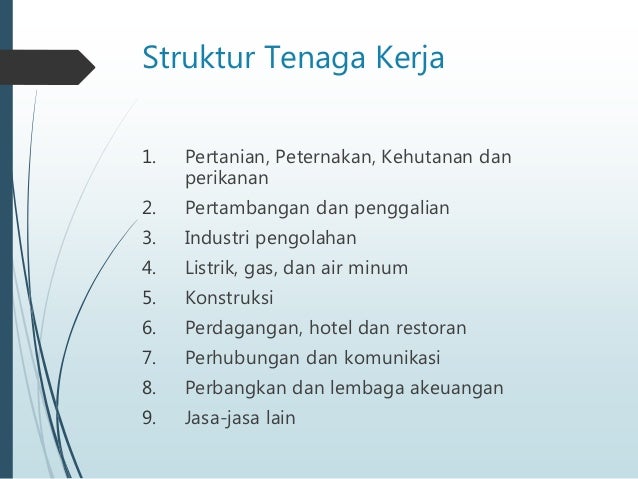 Struktur Tenaga Kerja

1. Pertanian, Peternakan, Kehutanan dan perikanan
2. Pertambangan dan penggalian
3. Industri pengolahan
4. Listrik, gas, dan air minum
5. Konstruksi
6. Perdagangan, hotel dan restoran
7. Perhubungan dan komunikasi
8. Perbangkan dan lembaga akeuangan
9. Jasa-jasa lain